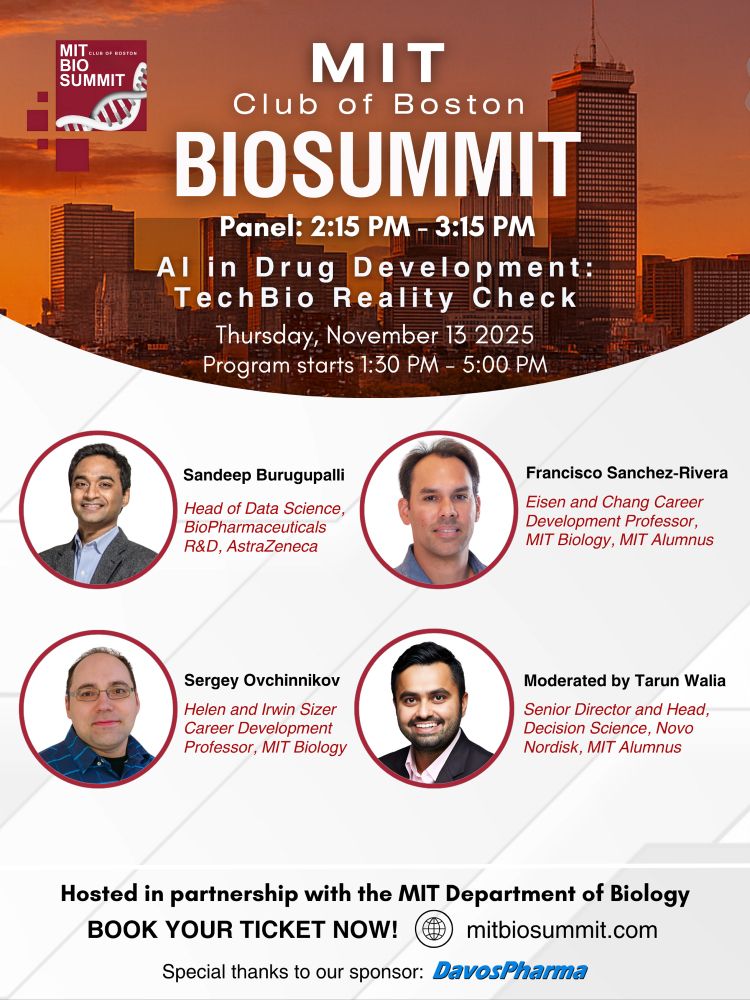 MIT CLUB OF BOSTON BIO SUMMIT

MIT
Club of Boston
BIOSUMMIT

Panel: 2:15 PM - 3:15 PM

AI in Drug Development: TechBio Reality Check

Thursday, November 13 2025
Program starts 1:30 PM - 5:00 PM

Sandeep Burugupalli
Head of Data Science, BioPharmaceuticals R&D, AstraZeneca

Francisco Sanchez-Rivera
Eisen and Chang Career Development Professor, MIT Biology, MIT Alumnus

Sergey Ovchinnikov
Helen and Irwin Sizer Career Development Professor, MIT Biology

Moderated by Tarun Walia
Senior Director and Head, Decision Science, Novo Nordisk, MIT Alumnus

Hosted in partnership with the MIT Department of Biology

BOOK YOUR TICKET NOW! mitbiosummit.com

Special thanks to our sponsor: DavosPharma